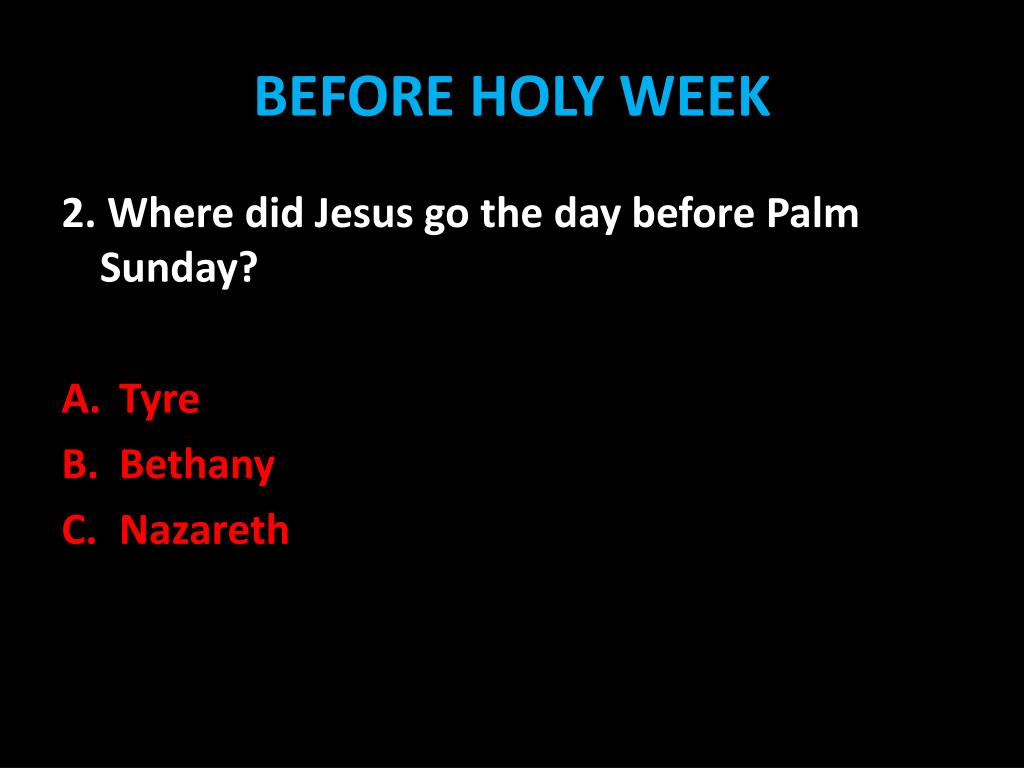 BEFORE HOLY WEEK

2. Where did Jesus go the day before Palm Sunday?

A. Tyre
B. Bethany
C. Nazareth